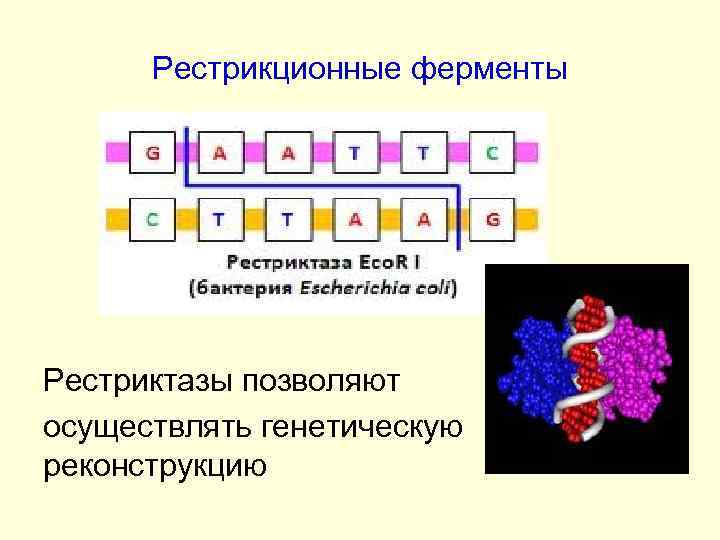 Рестрикционные ферменты

G A A T T C

C T T A A G

Рестриктаза EcoR I
(бактерия Escherichia coli)

Рестриктазы позволяют осуществлять генетическую реконструкцию